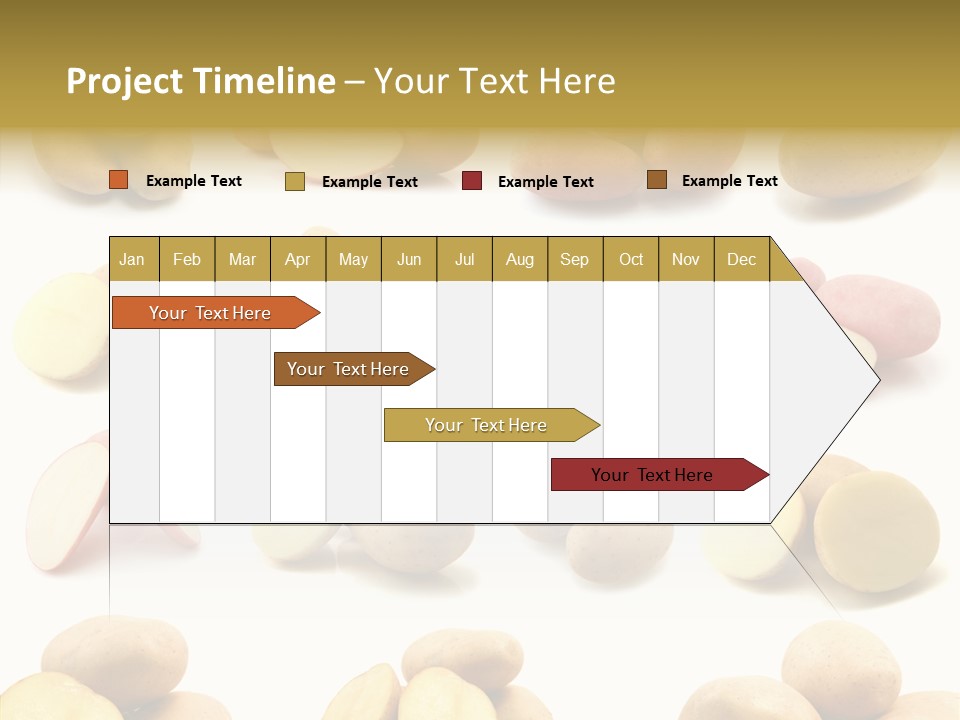 Project Timeline – Your Text Here

Example Text
Example Text
Example Text
Example Text

| Jan | Feb | Mar | Apr | May | Jun | Jul | Aug | Sep | Oct | Nov | Dec |
|---|---|---|---|---|---|---|---|---|---|---|---|

Your Text Here
Your Text Here
Your Text Here
Your Text Here